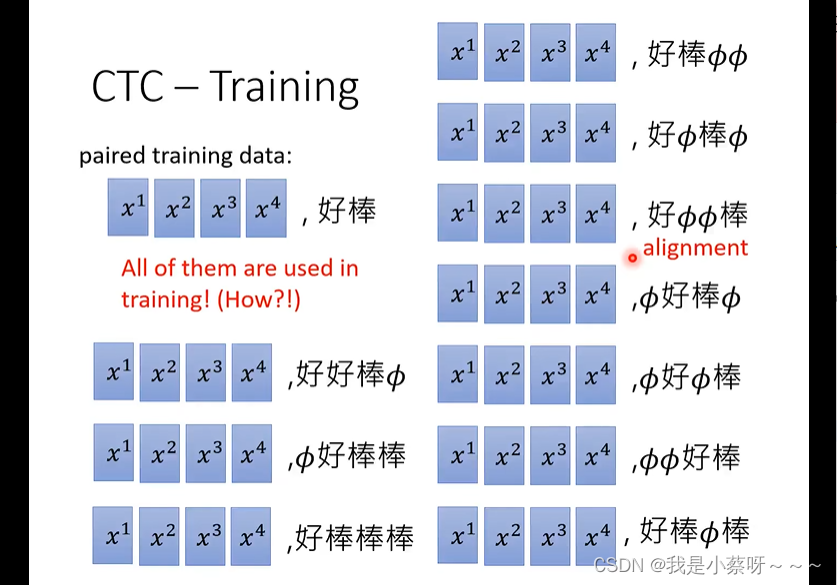 CTC – Training

paired training data:

$x^1$ $x^2$ $x^3$ $x^4$ , 好棒

All of them are used in training! (How?!)

$x^1$ $x^2$ $x^3$ $x^4$ ,好好棒$\phi$

$x^1$ $x^2$ $x^3$ $x^4$ ,$\phi$好棒棒

$x^1$ $x^2$ $x^3$ $x^4$ ,好棒棒棒

$x^1$ $x^2$ $x^3$ $x^4$ , 好棒$\phi\phi$

$x^1$ $x^2$ $x^3$ $x^4$ , 好$\phi$棒$\phi$

$x^1$ $x^2$ $x^3$ $x^4$ , 好$\phi\phi$棒

alignment

$x^1$ $x^2$ $x^3$ $x^4$ ,$\phi$好棒$\phi$

$x^1$ $x^2$ $x^3$ $x^4$ ,$\phi$好$\phi$棒

$x^1$ $x^2$ $x^3$ $x^4$ ,$\phi\phi$好棒

$x^1$ $x^2$ $x^3$ $x^4$ , 好棒$\phi$棒

CSDN @我是小蔡呀~~~